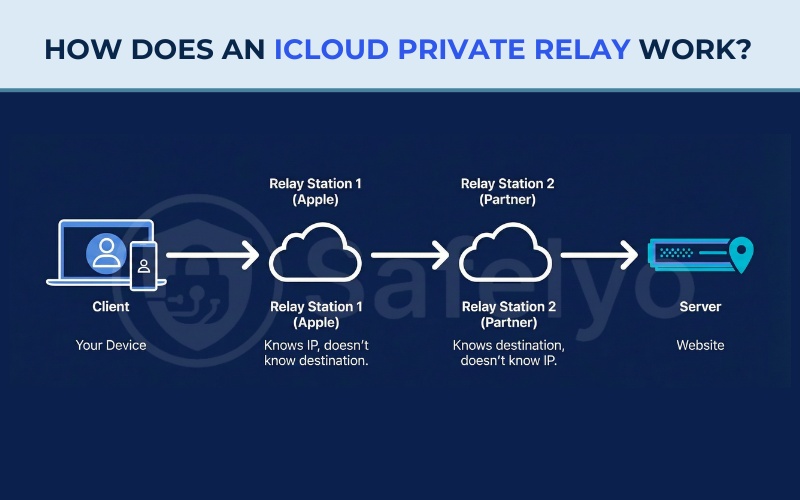 HOW DOES AN ICLOUD PRIVATE RELAY WORK?

Relay Station 1
(Apple)

Relay Station 2
(Partner)

Safelyo

Client

Your Device

Relay Station 1
(Apple)

Knows IP, doesn't know destination.

Relay Station 2
(Partner)

Knows destination, doesn't know IP.

Server

Website